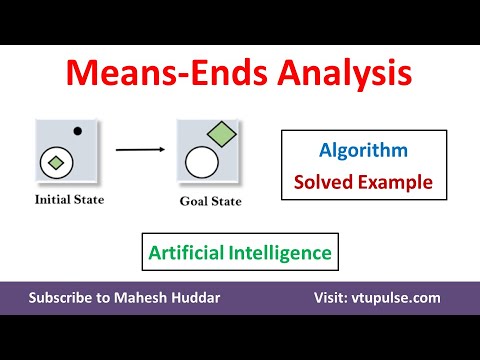 Means-Ends Analysis

Initial State

Goal State

Algorithm
Solved Example

Artificial Intelligence

Subscribe to Mahesh Huddar

Visit: vtupulse.com